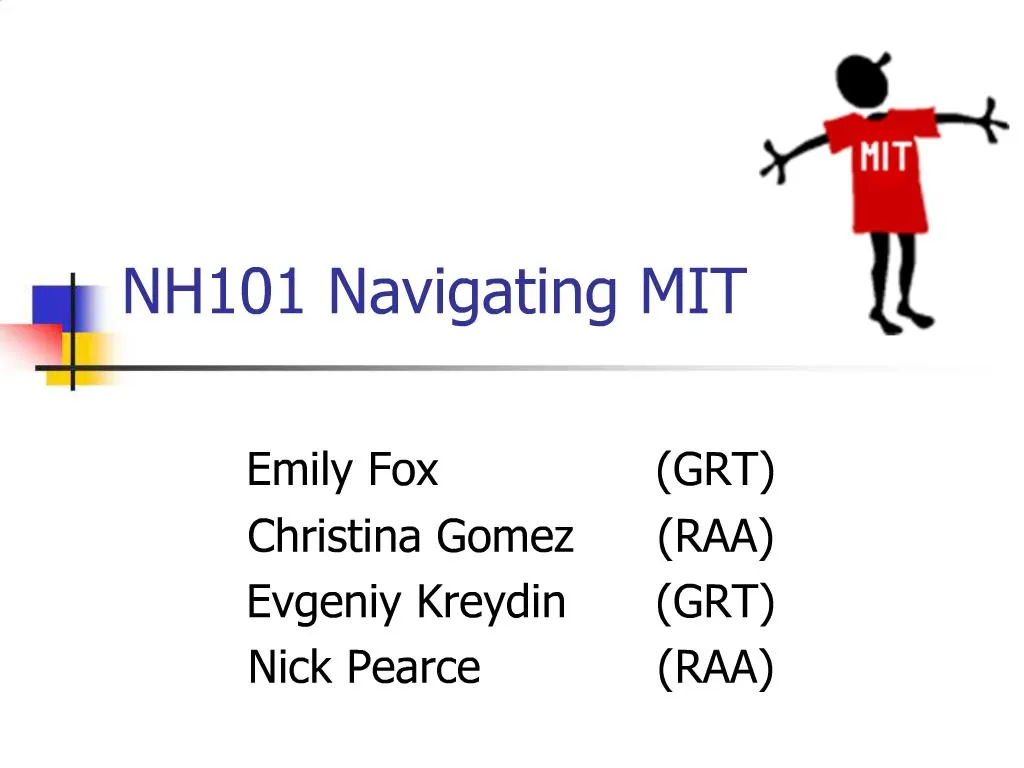 MIT

NH101 Navigating MIT

Emily Fox (GRT)
Christina Gomez (RAA)
Evgeniy Kreydin (GRT)
Nick Pearce (RAA)